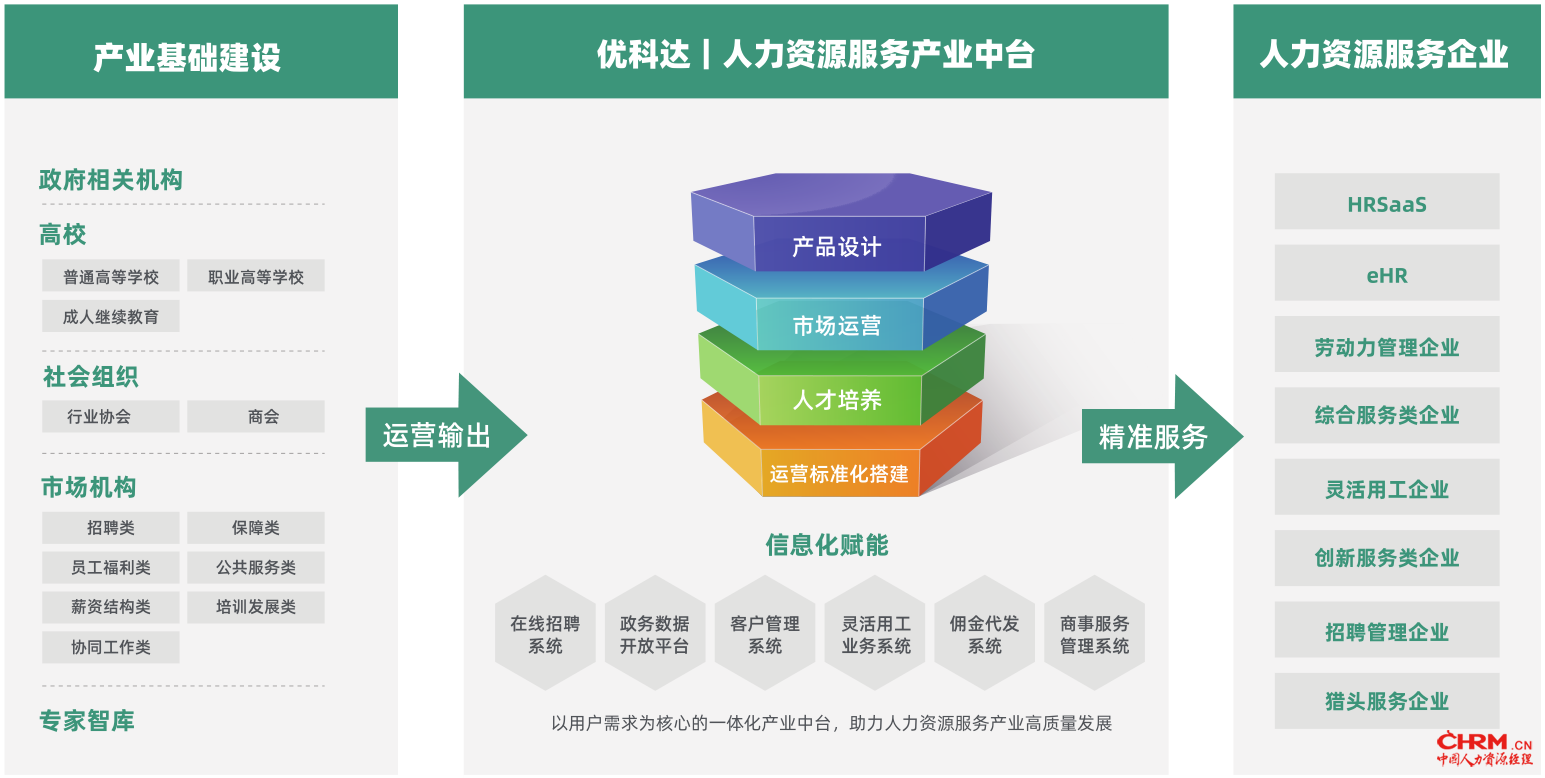 产业基础建设

政府相关机构

高校

普通高等学校
职业高等学校
成人继续教育

社会组织

行业协会
商会

市场机构

招聘类
保障类
员工福利类
公共服务类
薪资结构类
培训发展类
协同工作类

专家智库

运营输出

优科达 | 人力资源服务产业中台

产品设计
市场运营
人才培养
运营标准化搭建

信息化赋能

在线招聘系统
政务数据开放平台
客户管理系统
灵活用工业务系统
佣金代发系统
商事服务管理系统

以用户需求为核心的一体化产业中台，助力人力资源服务产业高质量发展

精准服务

人力资源服务企业

HRSaaS
eHR
劳动力管理企业
综合服务类企业
灵活用工企业
创新服务类企业
招聘管理企业
猎头服务企业

CHRM.CN
中国人力资源经理